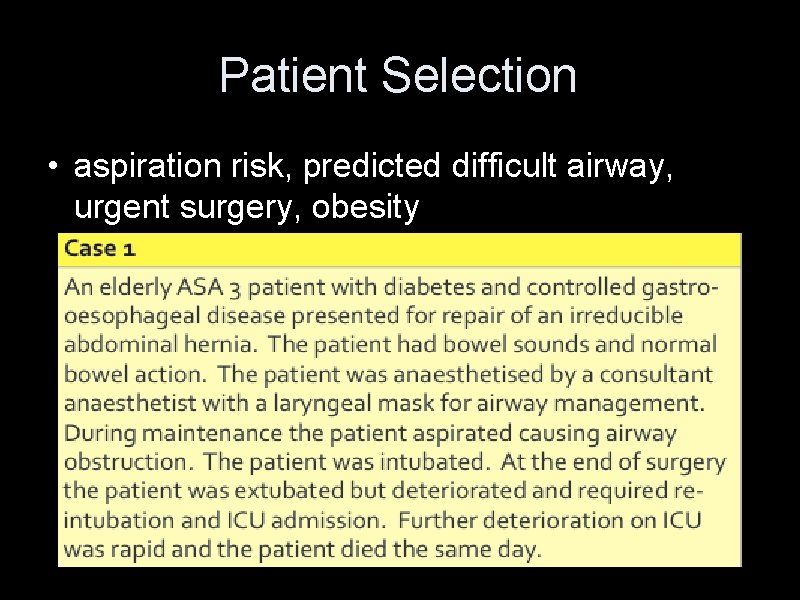 Patient Selection

• aspiration risk, predicted difficult airway, urgent surgery, obesity

Case 1

An elderly ASA 3 patient with diabetes and controlled gastro-oesophageal disease presented for repair of an irreducible abdominal hernia. The patient had bowel sounds and normal bowel action. The patient was anaesthetised by a consultant anaesthetist with a laryngeal mask for airway management. During maintenance the patient aspirated causing airway obstruction. The patient was intubated. At the end of surgery the patient was extubated but deteriorated and required re-intubation and ICU admission. Further deterioration on ICU was rapid and the patient died the same day.